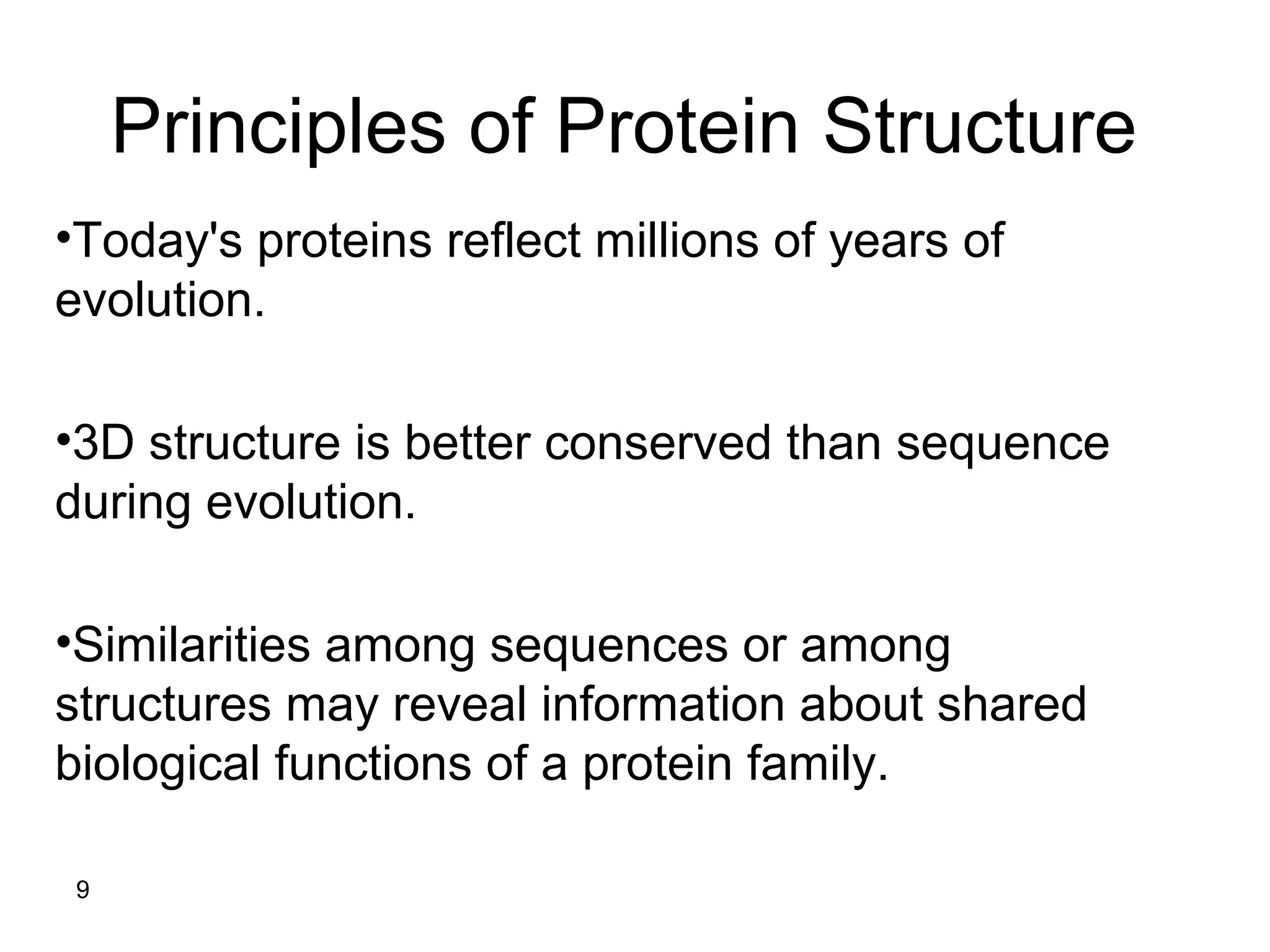 Principles of Protein Structure

•Today's proteins reflect millions of years of evolution.

•3D structure is better conserved than sequence during evolution.

•Similarities among sequences or among structures may reveal information about shared biological functions of a protein family.

9